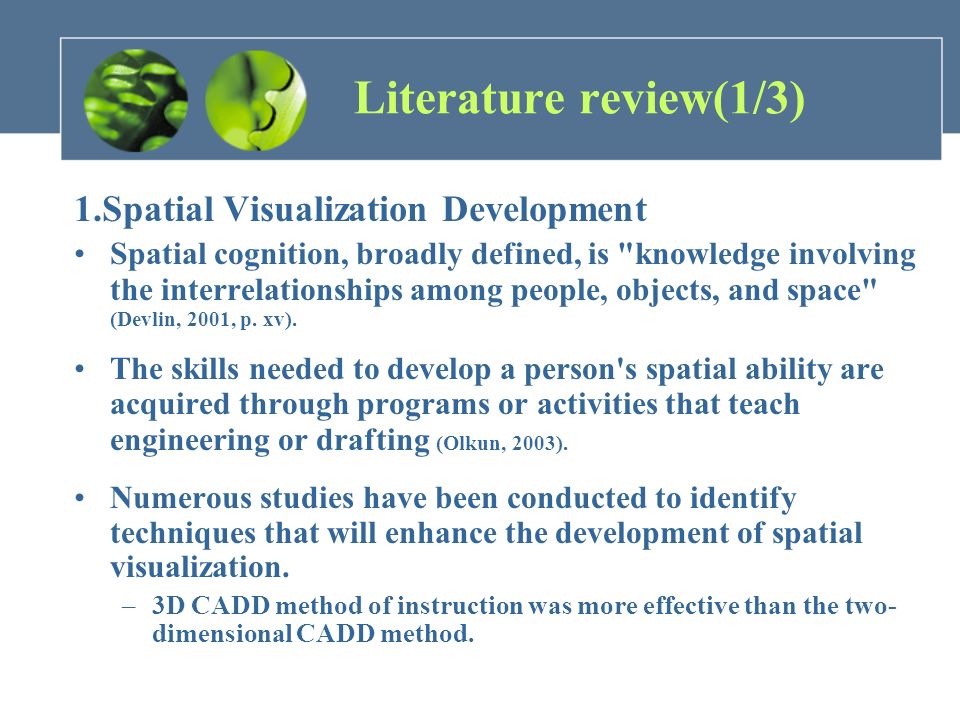 Literature review(1/3)

1.Spatial Visualization Development

• Spatial cognition, broadly defined, is "knowledge involving the interrelationships among people, objects, and space" (Devlin, 2001, p. xv).

• The skills needed to develop a person's spatial ability are acquired through programs or activities that teach engineering or drafting (Olkun, 2003).

• Numerous studies have been conducted to identify techniques that will enhance the development of spatial visualization.

– 3D CADD method of instruction was more effective than the two-dimensional CADD method.